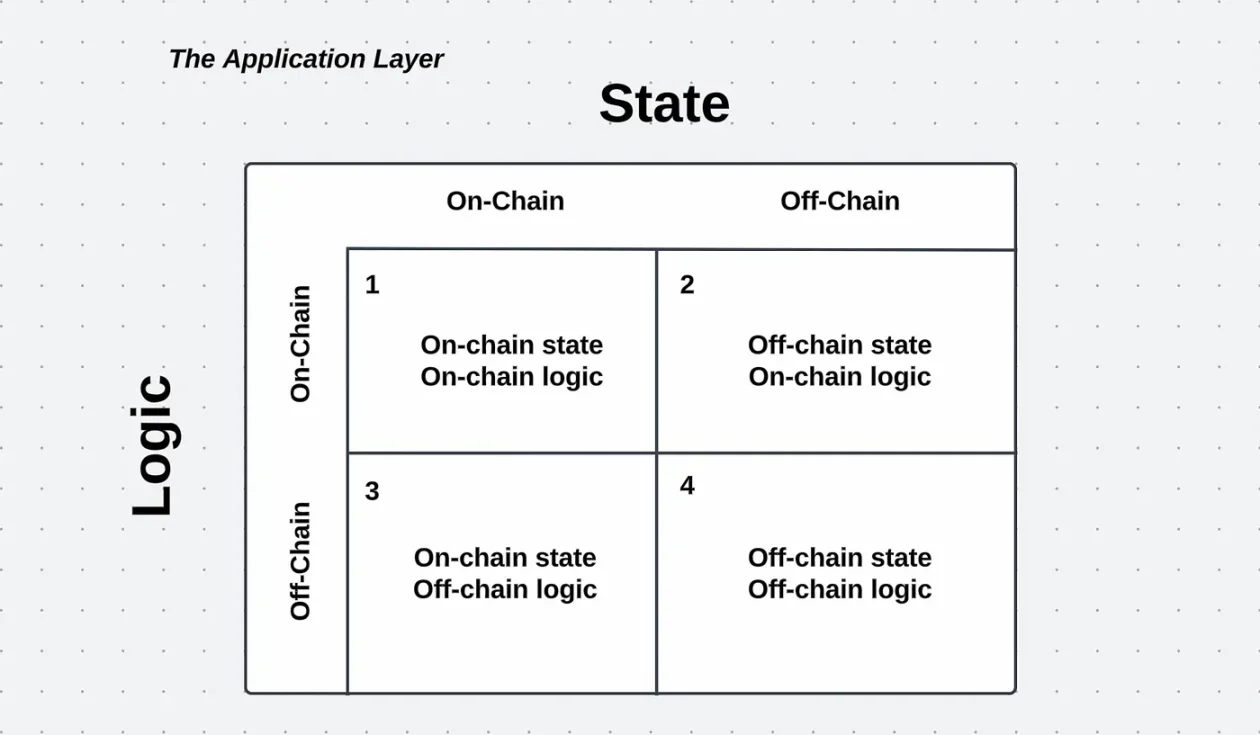 The Application Layer

State

Logic

| | On-Chain | Off-Chain |
|---|---|---|
| On-Chain | 1 On-chain state On-chain logic | 2 Off-chain state On-chain logic |
| Off-Chain | 3 On-chain state Off-chain logic | 4 Off-chain state Off-chain logic |